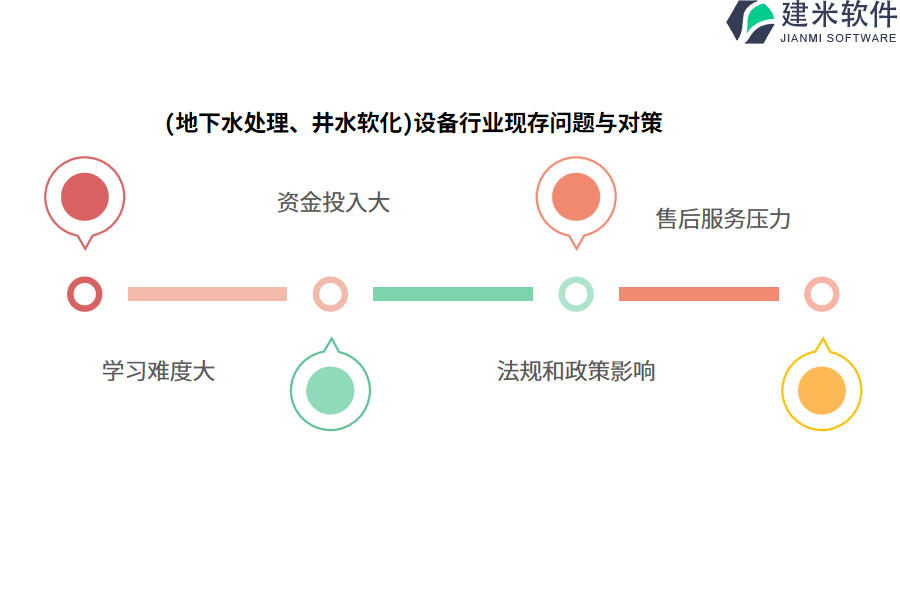 建米软件
JIANMI SOFTWARE

(地下水处理、井水软化)设备行业现存问题与对策

资金投入大

售后服务压力

学习难度大

法规和政策影响